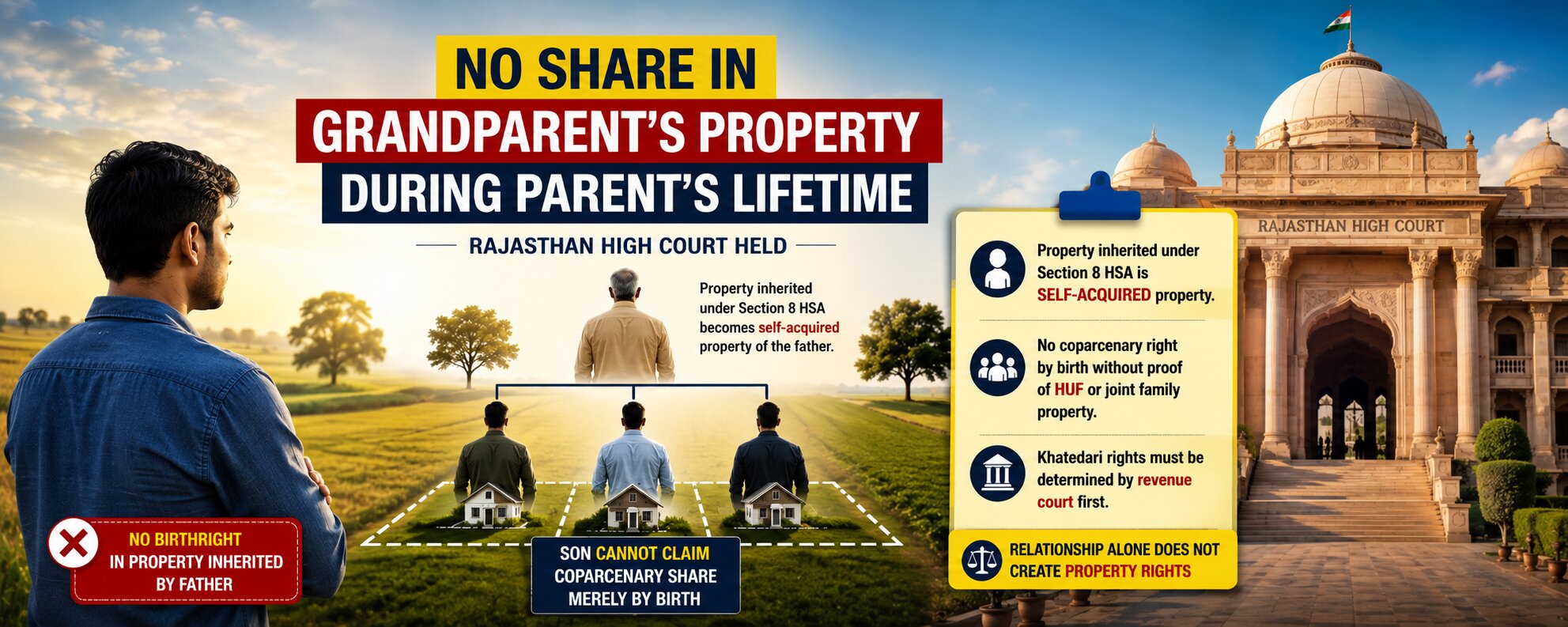 NO SHARE IN
GRANDPARENT'S PROPERTY
DURING PARENT'S LIFETIME

RAJASTHAN HIGH COURT HELD

Property inherited under Section 8 HSA becomes self-acquired property of the father.

NO BIRTHRIGHT IN PROPERTY INHERITED BY FATHER

SON CANNOT CLAIM COPARCENARY SHARE MERELY BY BIRTH

Property inherited under Section 8 HSA is SELF-ACQUIRED property.

No coparcenary right by birth without proof of HUF or joint family property.

Khatedari rights must be determined by revenue court first.

RELATIONSHIP ALONE DOES NOT CREATE PROPERTY RIGHTS

RAJASTHAN HIGH COURT